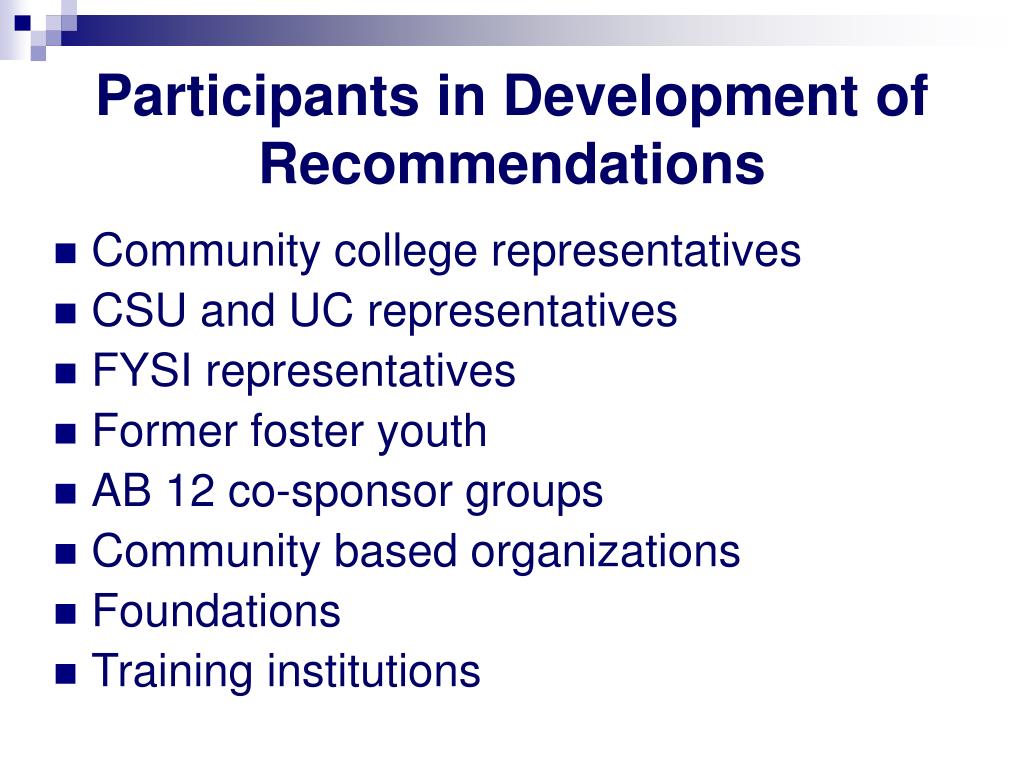 Participants in Development of Recommendations

- Community college representatives
- CSU and UC representatives
- FYSI representatives
- Former foster youth
- AB 12 co-sponsor groups
- Community based organizations
- Foundations
- Training institutions